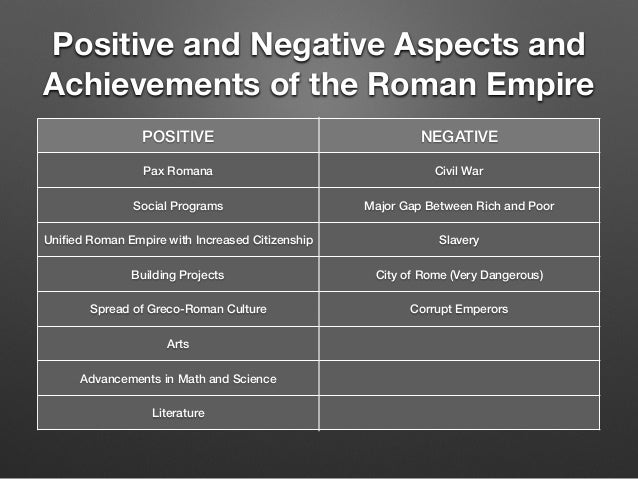 Positive and Negative Aspects and Achievements of the Roman Empire

| POSITIVE | NEGATIVE |
|---|---|
| Pax Romana | Civil War |
| Social Programs | Major Gap Between Rich and Poor |
| Unified Roman Empire with Increased Citizenship | Slavery |
| Building Projects | City of Rome (Very Dangerous) |
| Spread of Greco-Roman Culture | Corrupt Emperors |
| Arts | |
| Advancements in Math and Science | |
| Literature | |